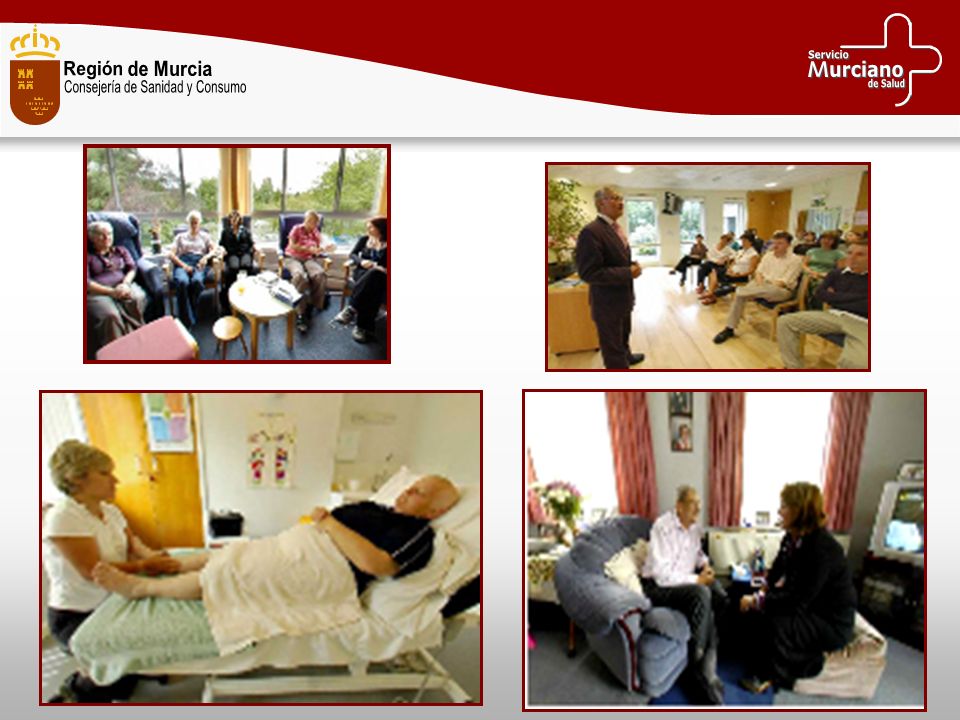 Región de Murcia
Consejería de Sanidad y Consumo

Servicio
Murciano
de Salud